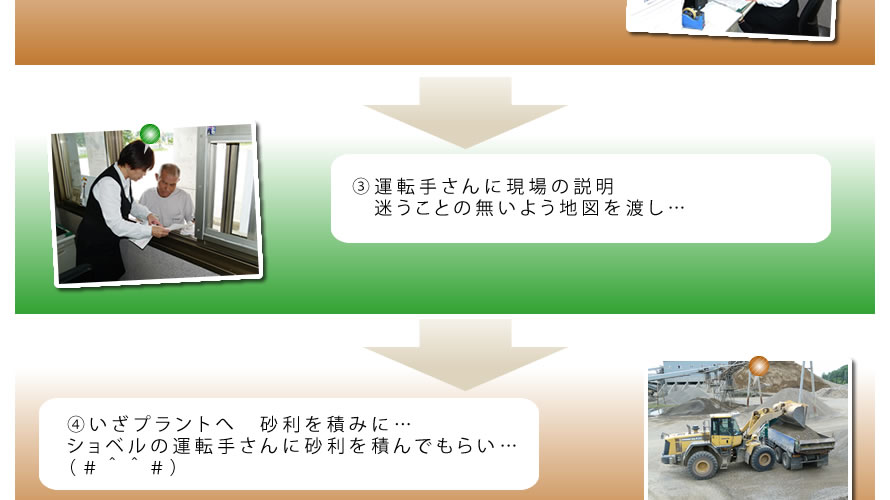 ③運転手さんに現場の説明
迷うことの無いよう地図を渡し…

④いざプラントへ　砂利を積みに…
ショベルの運転手さんに砂利を積んでもらい…
（＃＾＾＃）